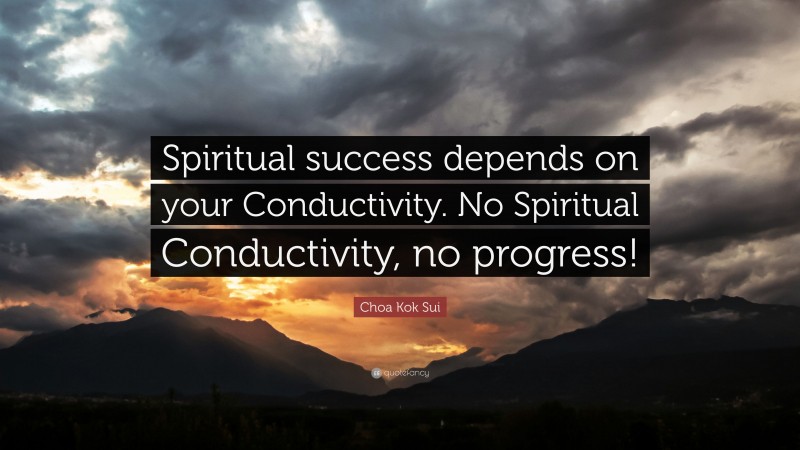 Spiritual success depends on your Conductivity. No Spiritual Conductivity, no progress!

Choa Kok Sui

quotefancy